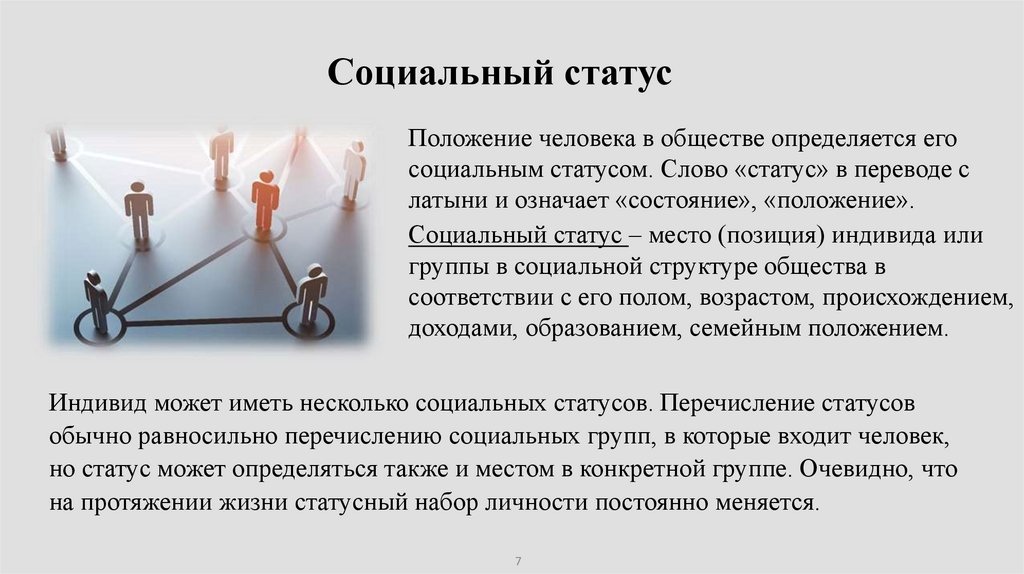 Социальный статус

Положение человека в обществе определяется его социальным статусом. Слово «статус» в переводе с латыни и означает «состояние», «положение».

Социальный статус – место (позиция) индивида или группы в социальной структуре общества в соответствии с его полом, возрастом, происхождением, доходами, образованием, семейным положением.

Индивид может иметь несколько социальных статусов. Перечисление статусов обычно равносильно перечислению социальных групп, в которые входит человек, но статус может определяться также и местом в конкретной группе. Очевидно, что на протяжении жизни статусный набор личности постоянно меняется.

7